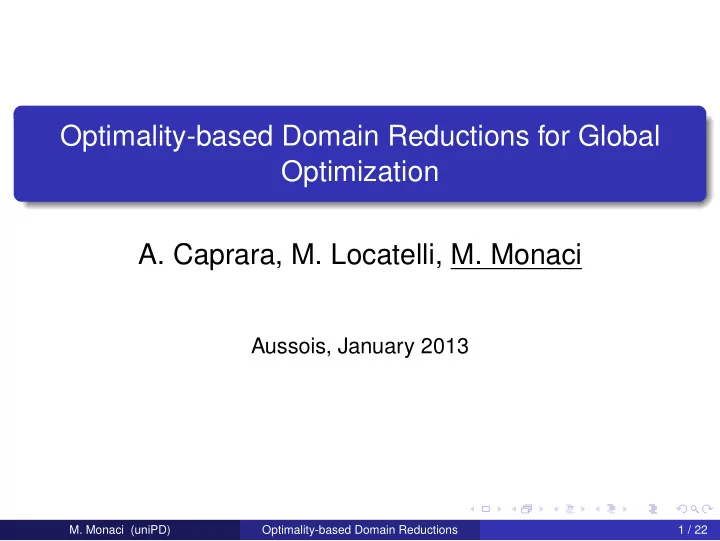 Optimality-based Domain Reductions for Global Optimization

A. Caprara, M. Locatelli, M. Monaci

Aussois, January 2013

M. Monaci (uniPD) Optimality-based Domain Reductions 1 / 22